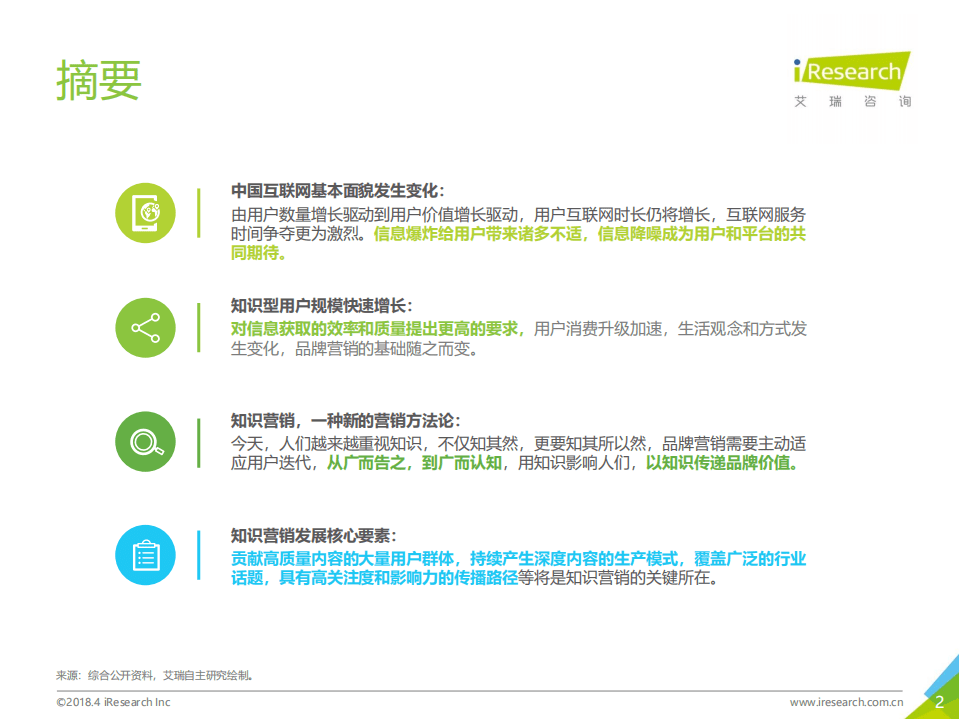 摘要

iResearch
艾 瑞 咨 询

中国互联网基本面貌发生变化：
由用户数量增长驱动到用户价值增长驱动，用户互联网时长仍将增长，互联网服务时间争夺更为激烈。信息爆炸给用户带来诸多不适，信息降噪成为用户和平台的共同期待。

知识型用户规模快速增长：
对信息获取的效率和质量提出更高的要求，用户消费升级加速，生活观念和方式发生变化，品牌营销的基础随之而变。

知识营销，一种新的营销方法论：
今天，人们越来越重视知识，不仅知其然，更要知其所以然，品牌营销需要主动适应用户迭代，从广而告之，到广而认知，用知识影响人们，以知识传递品牌价值。

知识营销发展核心要素：
贡献高质量内容的大量用户群体，持续产生深度内容的生产模式，覆盖广泛的行业话题，具有高关注度和影响力的传播路径等将是知识营销的关键所在。

来源：综合公开资料，艾瑞自主研究绘制。

©2018.4 iResearch Inc
www.iresearch.com.cn
2